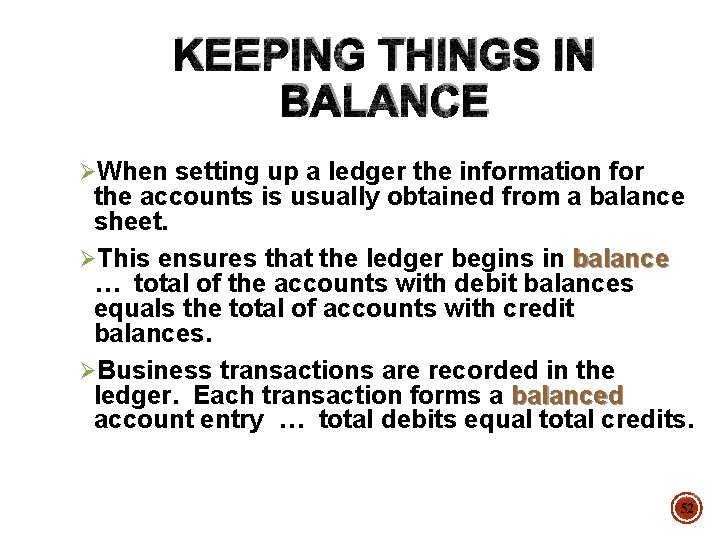 KEEPING THINGS IN BALANCE

➢When setting up a ledger the information for the accounts is usually obtained from a balance sheet.

➢This ensures that the ledger begins in balance … total of the accounts with debit balances equals the total of accounts with credit balances.

➢Business transactions are recorded in the ledger. Each transaction forms a balanced account entry … total debits equal total credits.

52